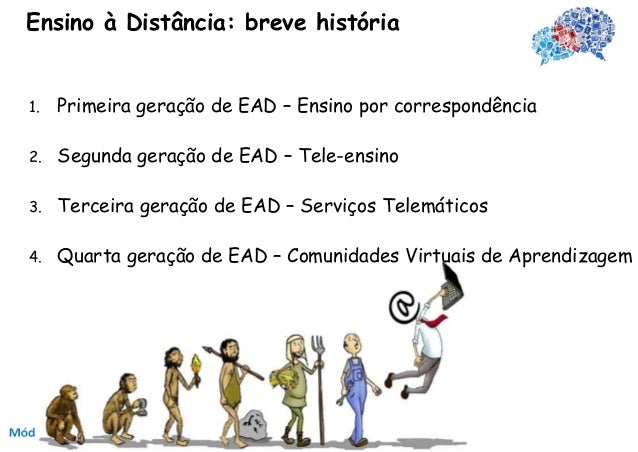 Ensino à Distância: breve história

1. Primeira geração de EAD – Ensino por correspondência

2. Segunda geração de EAD – Tele-ensino

3. Terceira geração de EAD – Serviços Telemáticos

4. Quarta geração de EAD – Comunidades Virtuais de Aprendizagem

@

Mód